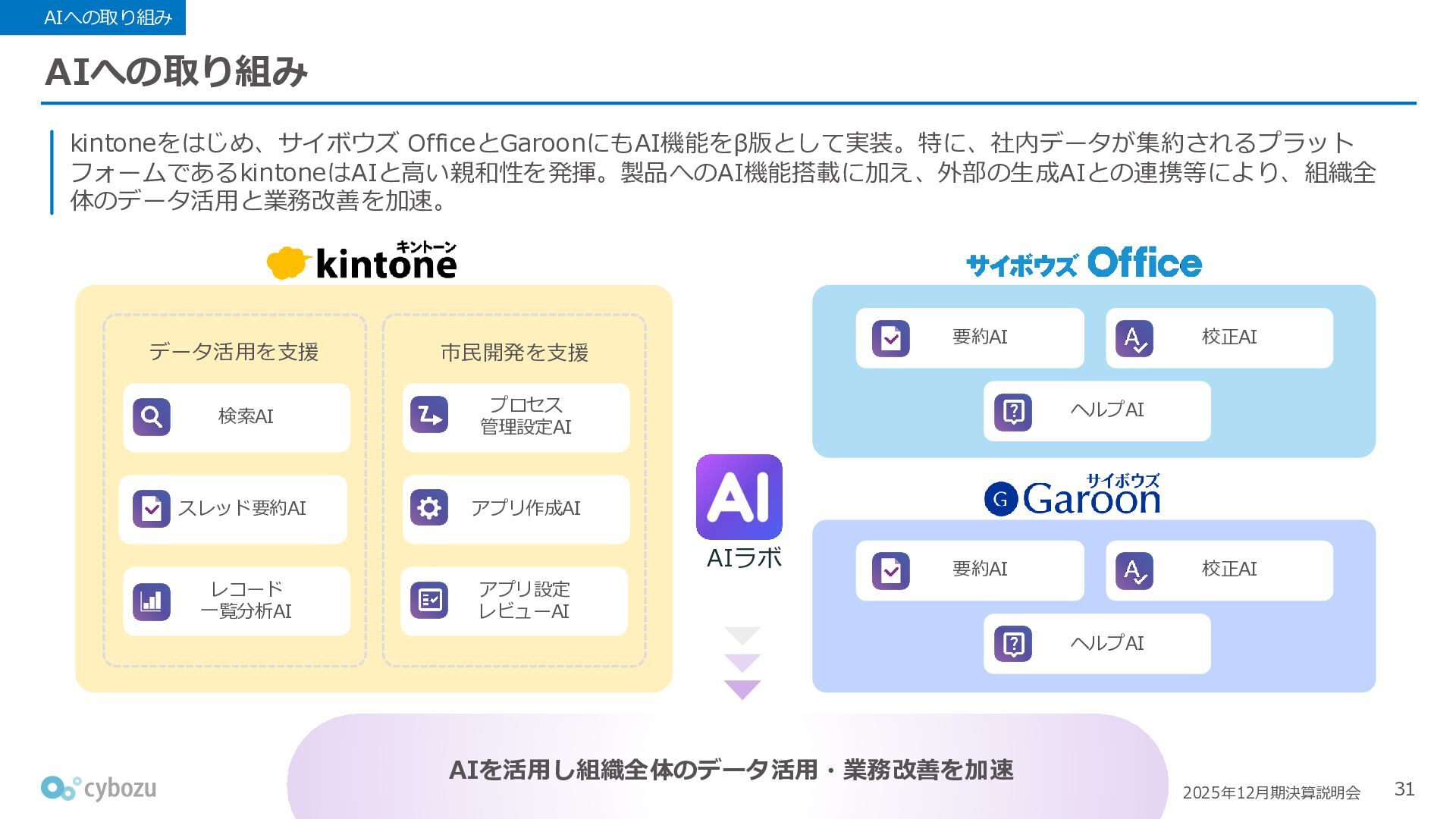 AIへの取り組み

AIへの取り組み

kintoneをはじめ、サイボウズ OfficeとGaroonにもAI機能をβ版として実装。特に、社内データが集約されるプラットフォームであるkintoneはAIと高い親和性を発揮。製品へのAI機能搭載に加え、外部の生成AIとの連携等により、組織全体のデータ活用と業務改善を加速。

キントーン kintone

データ活用を支援

検索AI

スレッド要約AI

レコード一覧分析AI

市民開発を支援

プロセス管理設定AI

アプリ作成AI

アプリ設定レビューAI

AI

AIラボ

サイボウズ Office

要約AI

校正AI

ヘルプAI

サイボウズ Garoon

要約AI

校正AI

ヘルプAI

AIを活用し組織全体のデータ活用・業務改善を加速

cybozu

2025年12月期決算説明会

31